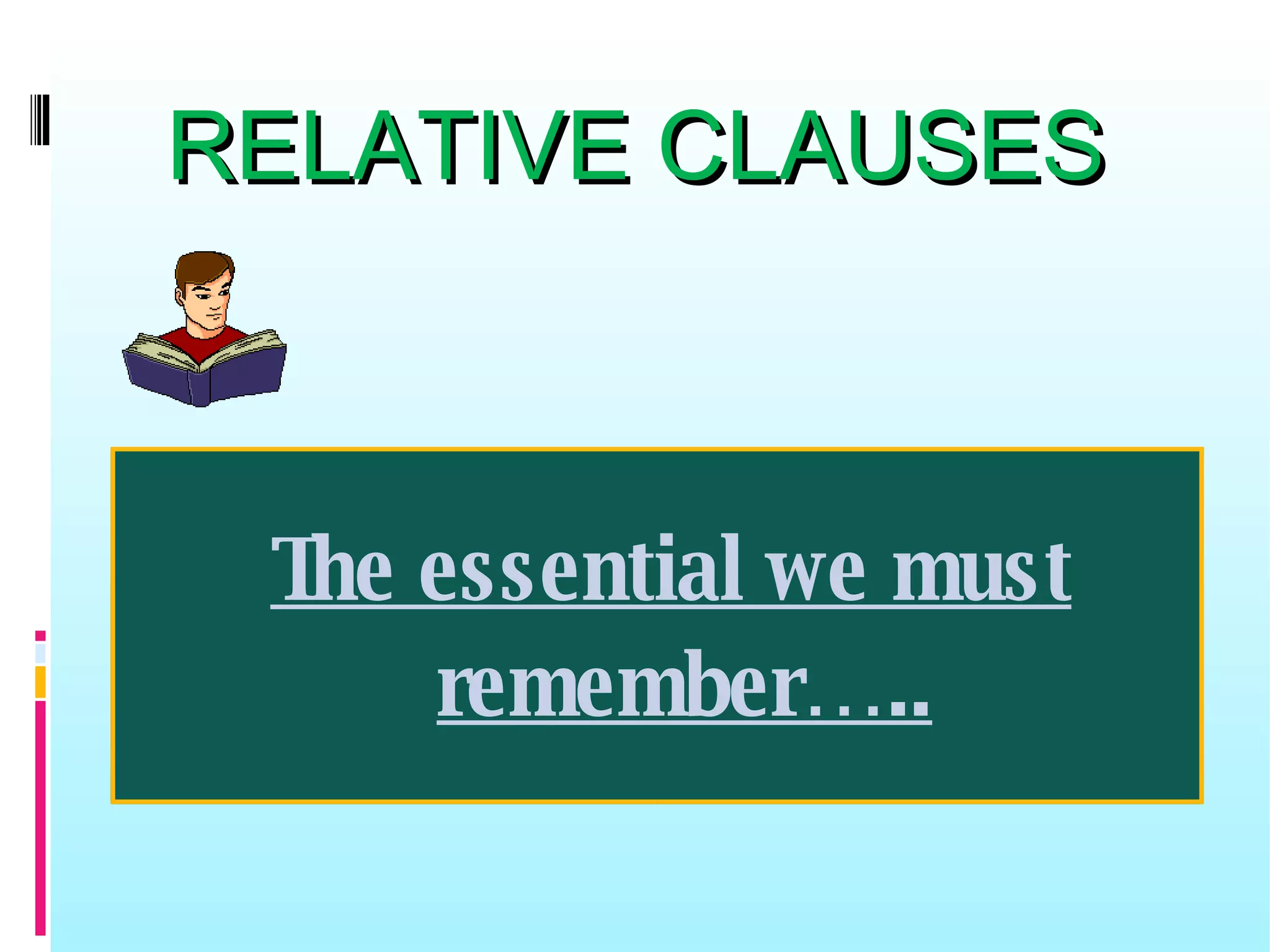 RELATIVE CLAUSES

The essential we must remember…..